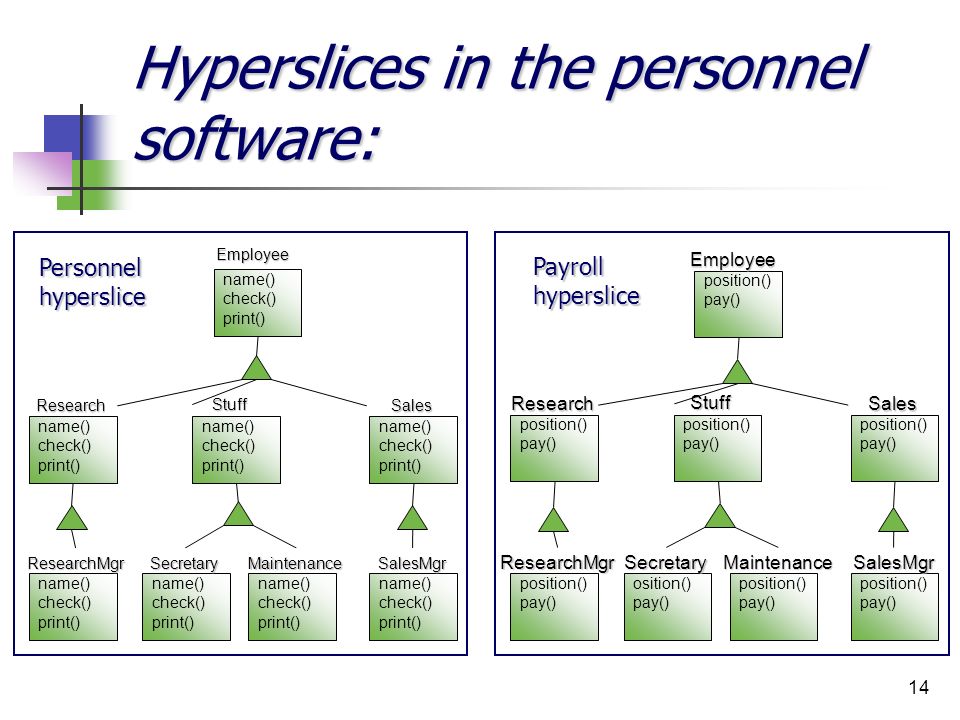 Hyperslices in the personnel software:

Personnel hyperslice

Employee
name()
check()
print()

Research
name()
check()
print()

Stuff
name()
check()
print()

Sales
name()
check()
print()

ResearchMgr
name()
check()
print()

Secretary
name()
check()
print()

Maintenance
name()
check()
print()

SalesMgr
name()
check()
print()

Payroll hyperslice

Employee
position()
pay()

Research
position()
pay()

Stuff
position()
pay()

Sales
position()
pay()

ResearchMgr
position()
pay()

Secretary
osition()
pay()

Maintenance
position()
pay()

SalesMgr
position()
pay()

14